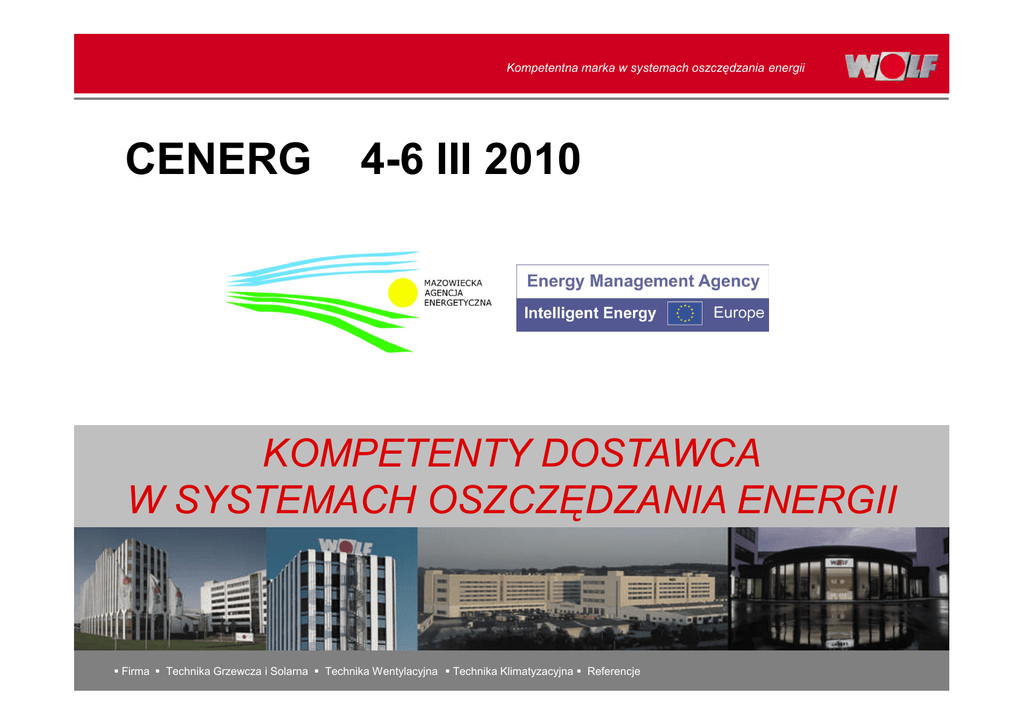 Kompetentna marka w systemach oszczędzania energii

WOLF

CENERG 4-6 III 2010

MAZOWIECKA AGENCJA ENERGETYCZNA

Energy Management Agency

Intelligent Energy Europe

KOMPETENTY DOSTAWCA W SYSTEMACH OSZCZĘDZANIA ENERGII

WOLF

▪ Firma ▪ Technika Grzewcza i Solarna ▪ Technika Wentylacyjna ▪ Technika Klimatyzacyjna ▪ Referencje